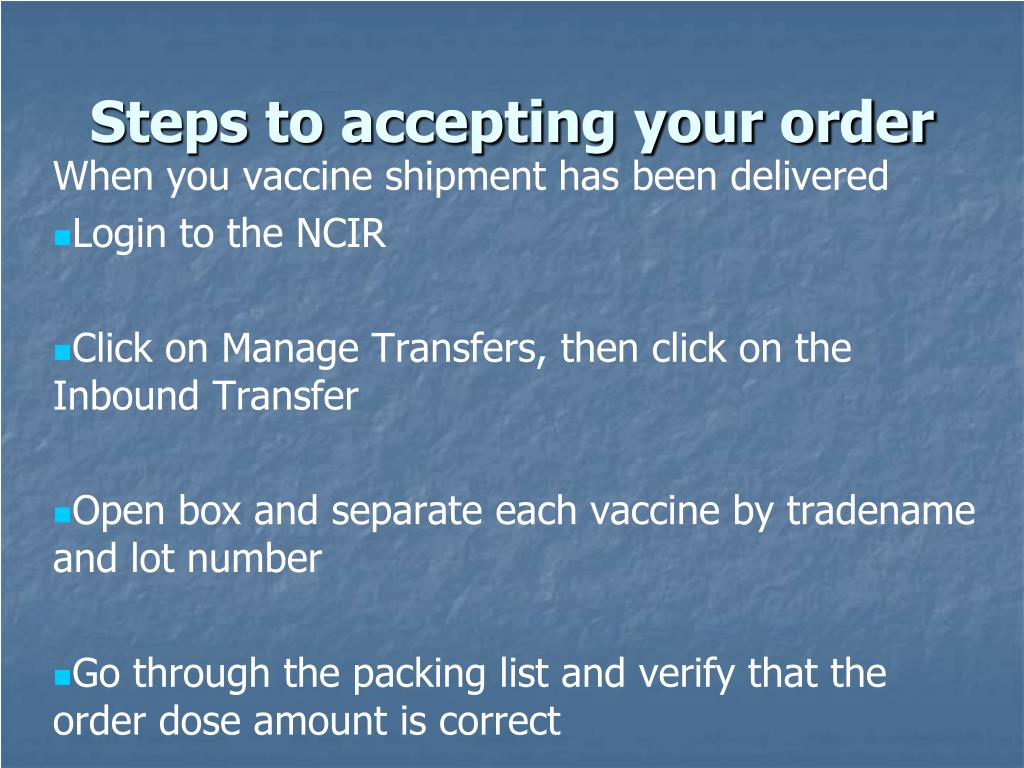 Steps to accepting your order

When you vaccine shipment has been delivered

Login to the NCIR

Click on Manage Transfers, then click on the Inbound Transfer

Open box and separate each vaccine by tradename and lot number

Go through the packing list and verify that the order dose amount is correct